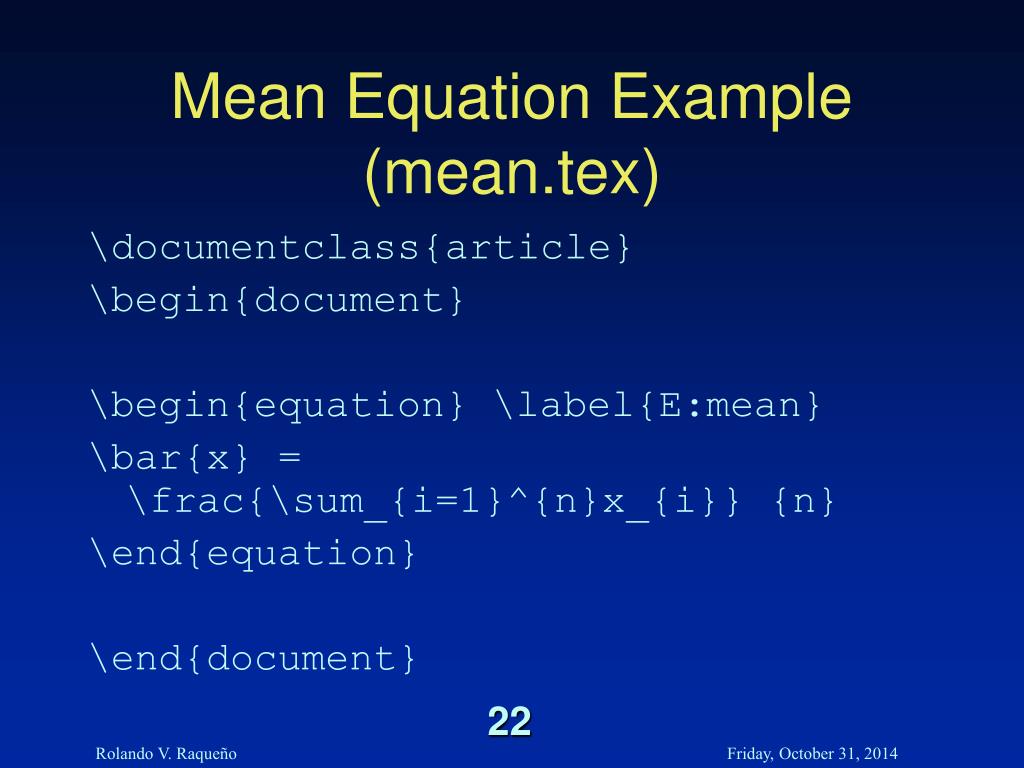 Mean Equation Example (mean.tex)

\documentclass{article}
\begin{document}

\begin{equation} \label{E:mean}
\bar{x} = \frac{\sum_{i=1}^{n}x_{i}} {n}
\end{equation}

\end{document}

22

Rolando V. Raqueño

Friday, October 31, 2014